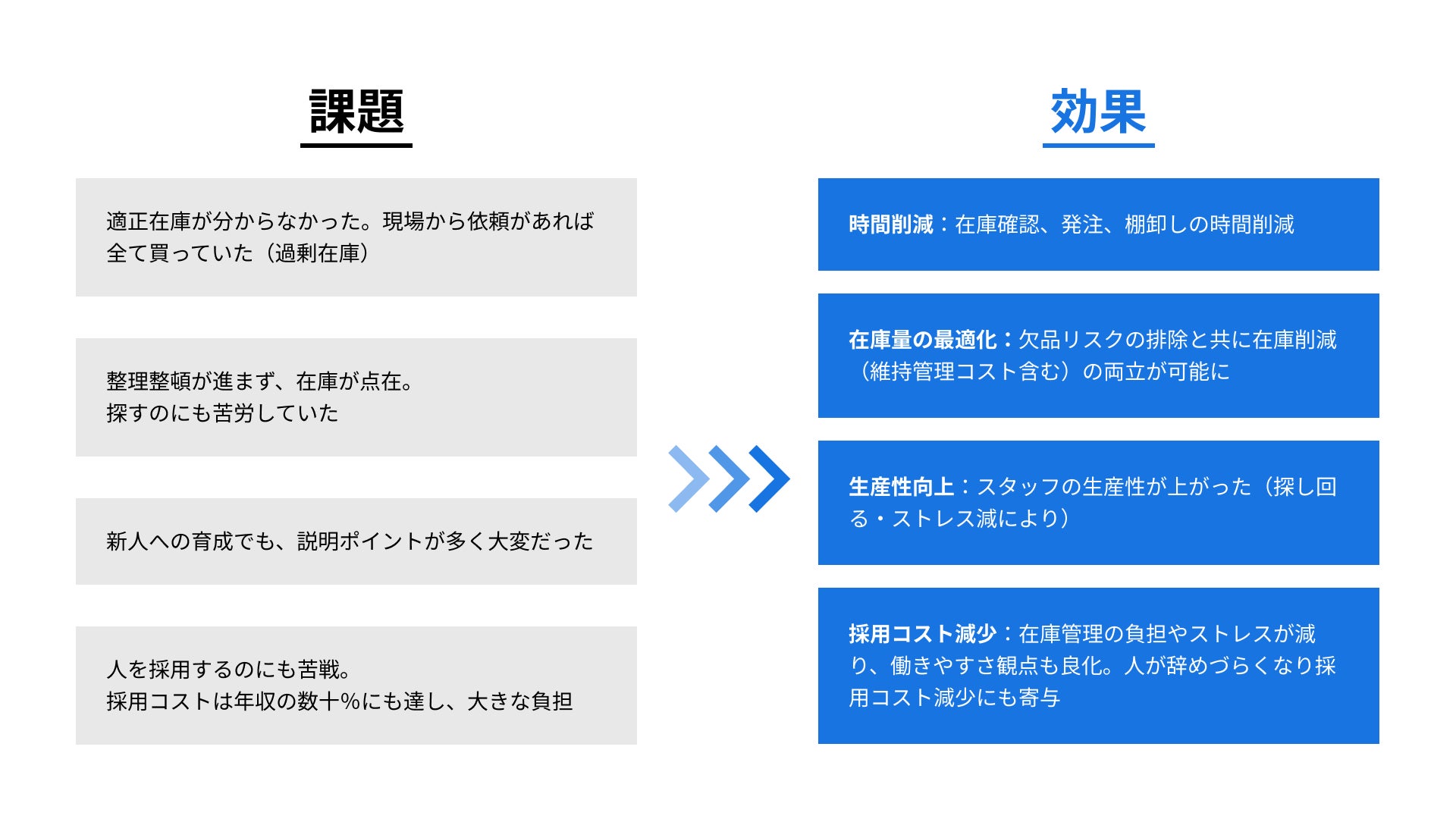 課題

適正在庫が分からなかった。現場から依頼があれば全て買っていた（過剰在庫）

整理整頓が進まず、在庫が点在。
探すのにも苦労していた

新人への育成でも、説明ポイントが多く大変だった

人を採用するのにも苦戦。
採用コストは年収の数十%にも達し、大きな負担

効果

時間削減：在庫確認、発注、棚卸しの時間削減

在庫量の最適化：欠品リスクの排除と共に在庫削減（維持管理コスト含む）の両立が可能に

生産性向上：スタッフの生産性が上がった（探し回る・ストレス減により）

採用コスト減少：在庫管理の負担やストレスが減り、働きやすさ観点も良化。人が辞めづらくなり採用コスト減少にも寄与